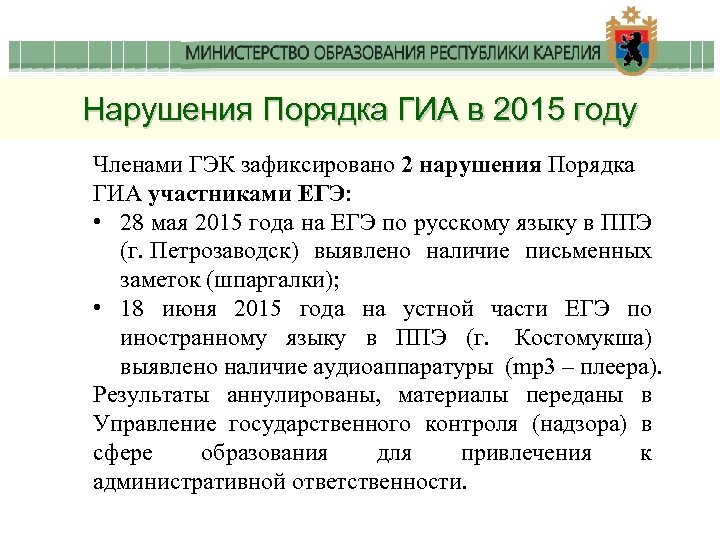 МИНИСТЕРСТВО ОБРАЗОВАНИЯ РЕСПУБЛИКИ КАРЕЛИЯ

Нарушения Порядка ГИА в 2015 году

Членами ГЭК зафиксировано 2 нарушения Порядка ГИА участниками ЕГЭ:

• 28 мая 2015 года на ЕГЭ по русскому языку в ППЭ (г. Петрозаводск) выявлено наличие письменных заметок (шпаргалки);

• 18 июня 2015 года на устной части ЕГЭ по иностранному языку в ППЭ (г. Костомукша) выявлено наличие аудиоаппаратуры (mp3 – плеера).

Результаты аннулированы, материалы переданы в Управление государственного контроля (надзора) в сфере образования для привлечения к административной ответственности.